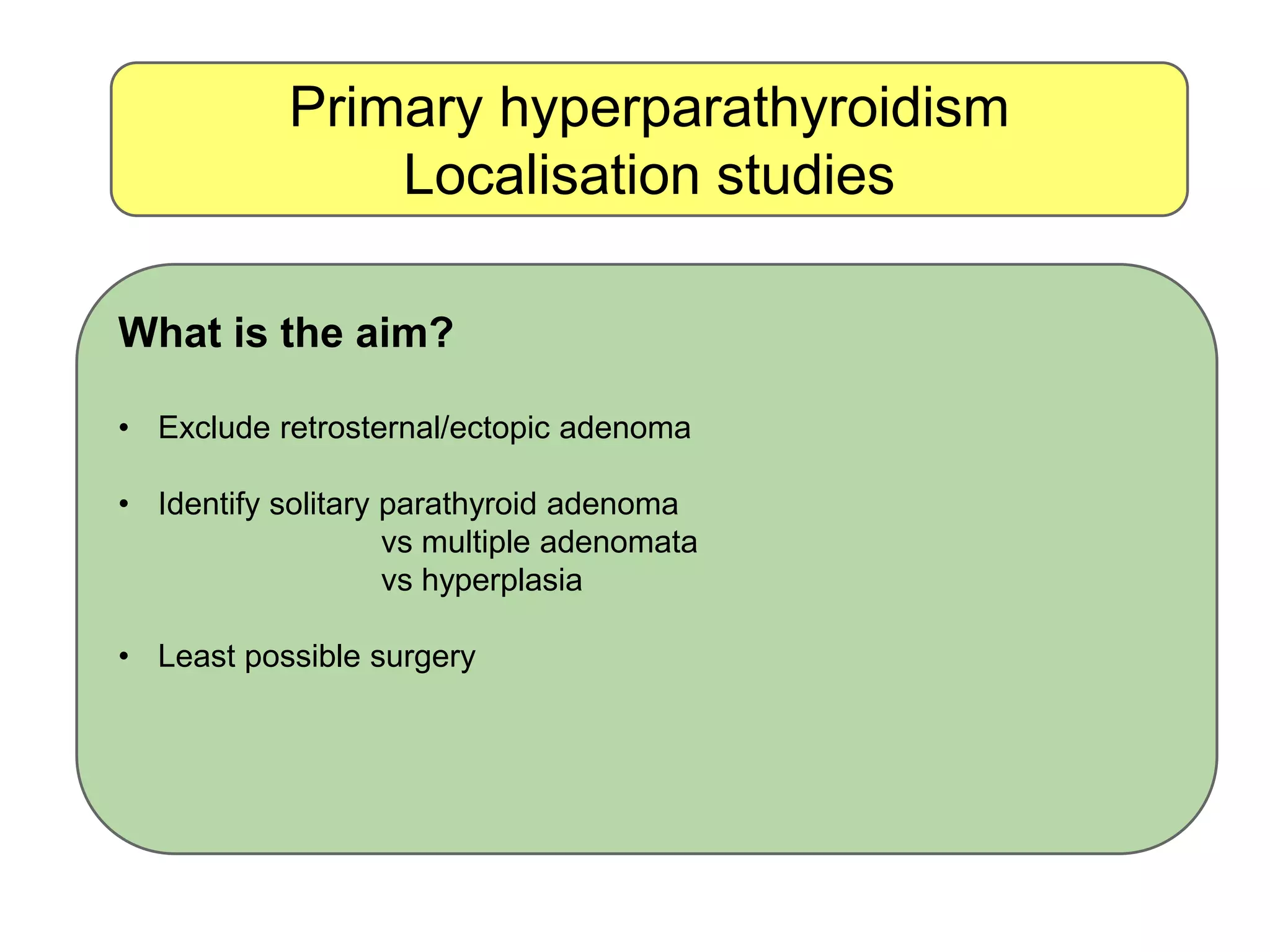 Primary hyperparathyroidism
Localisation studies

What is the aim?

• Exclude retrosternal/ectopic adenoma

• Identify solitary parathyroid adenoma
vs multiple adenomata
vs hyperplasia

• Least possible surgery